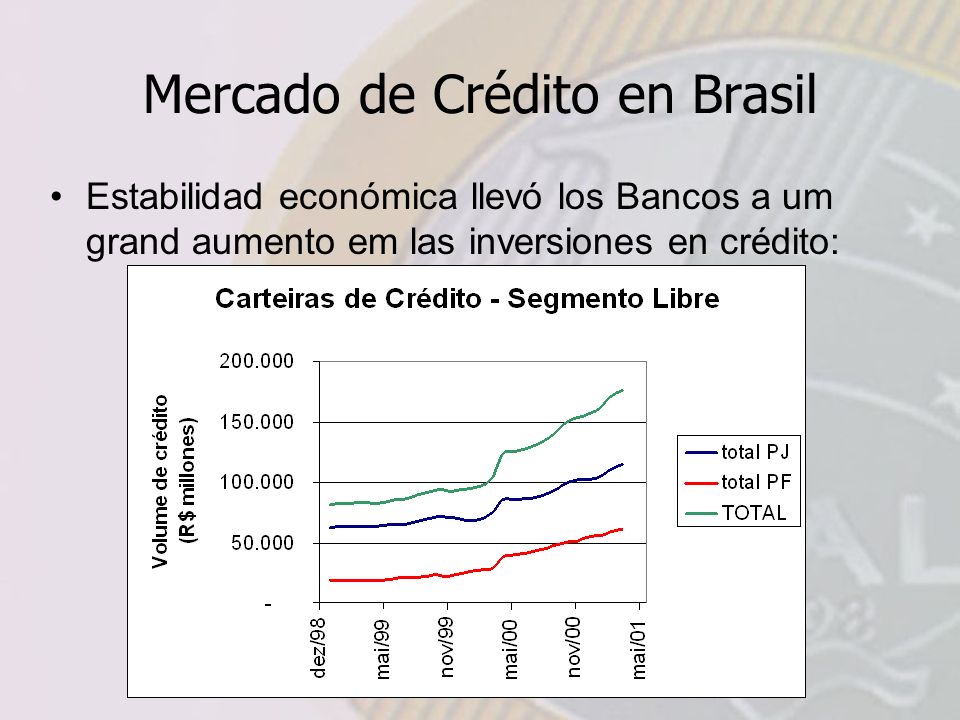 Mercado de Crédito en Brasil

• Estabilidad económica llevó los Bancos a um grand aumento em las inversiones en crédito:

Carteiras de Crédito - Segmento Libre

Volume de crédito (R$ millones)

200.000
150.000
100.000
50.000
-

dez/98
mai/99
nov/99
mai/00
nov/00
mai/01

total PJ
total PF
TOTAL